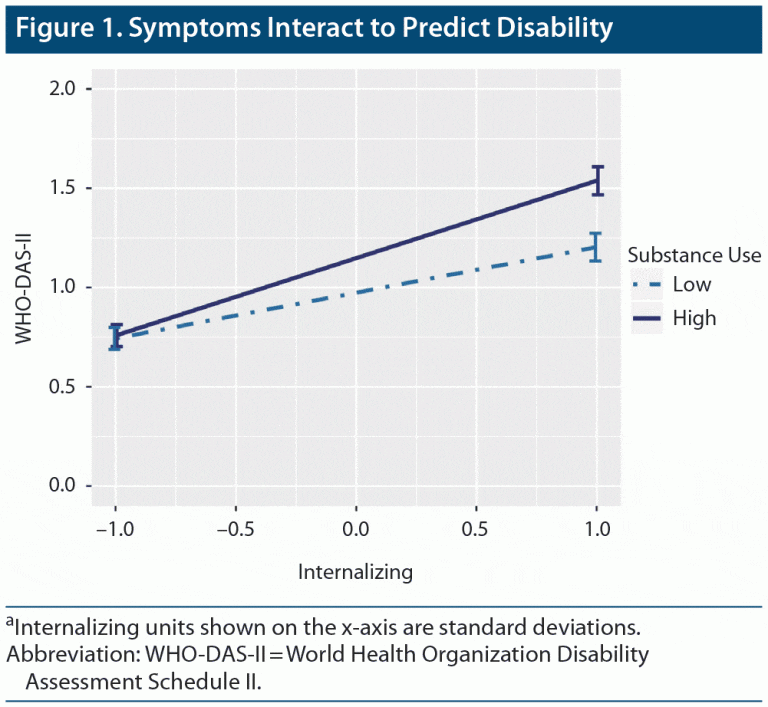 Figure 1. Symptoms Interact to Predict Disability

2.0
1.5
1.0
0.5
0.0

WHO-DAS-II

−1.0 −0.5 0.0 0.5 1.0

Internalizing

Substance Use
Low
High

$^a$Internalizing units shown on the x-axis are standard deviations.
Abbreviation: WHO-DAS-II = World Health Organization Disability Assessment Schedule II.